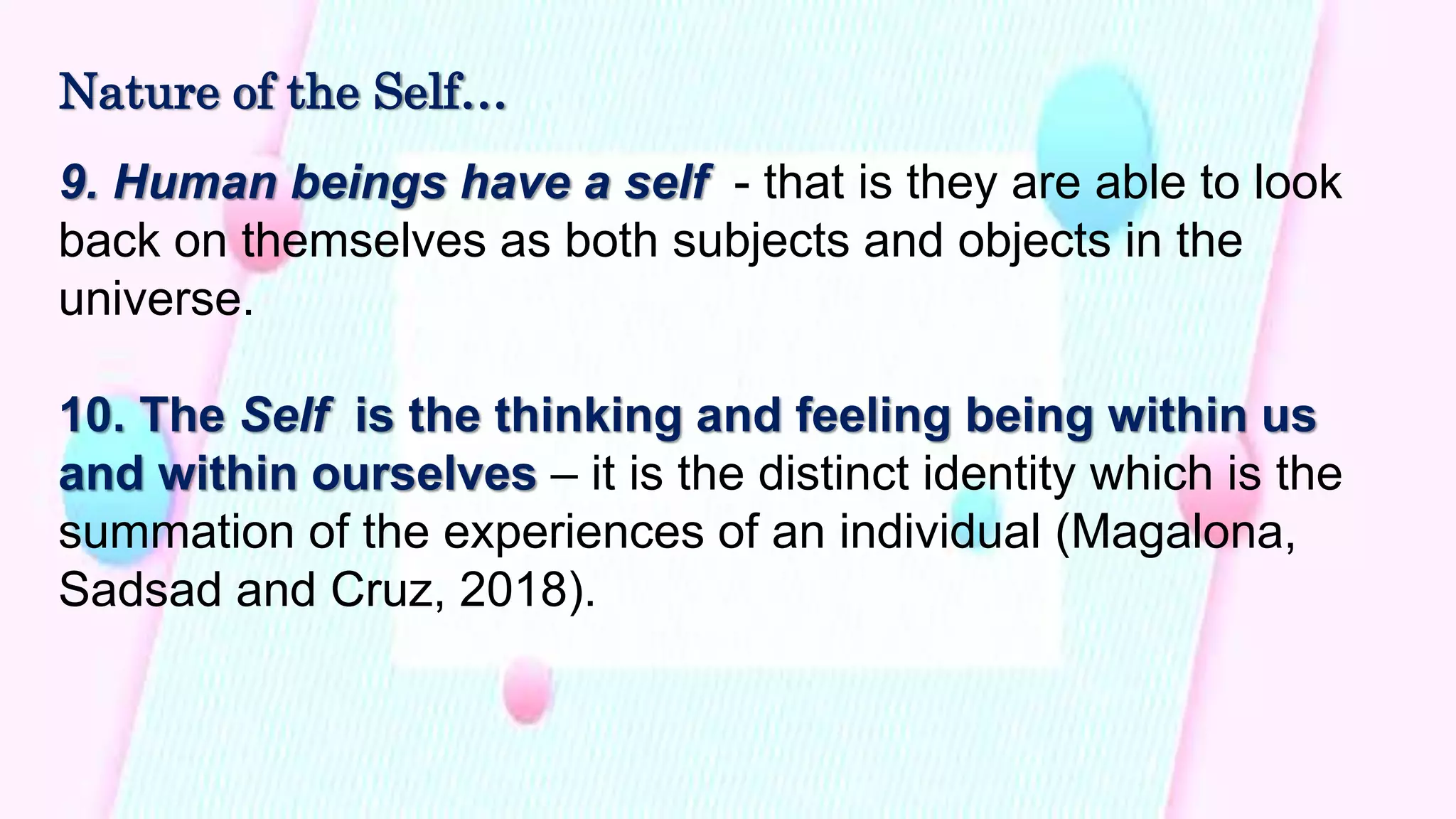 Nature of the Self…

9. Human beings have a self - that is they are able to look back on themselves as both subjects and objects in the universe.

10. The Self is the thinking and feeling being within us and within ourselves – it is the distinct identity which is the summation of the experiences of an individual (Magalona, Sadsad and Cruz, 2018).